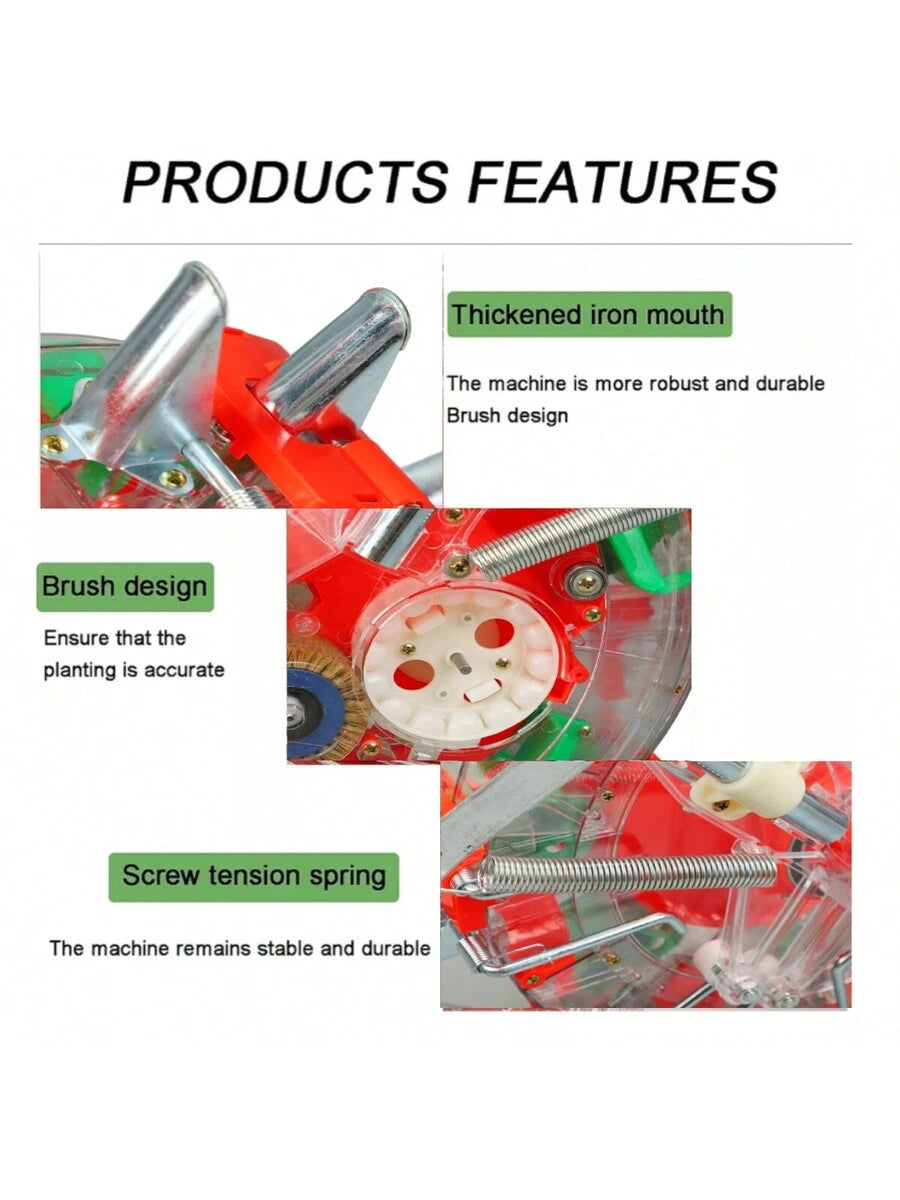 PRODUCTS FEATURES

Thickened iron mouth

The machine is more robust and durable
Brush design

Brush design

Ensure that the planting is accurate

Screw tension spring

The machine remains stable and durable